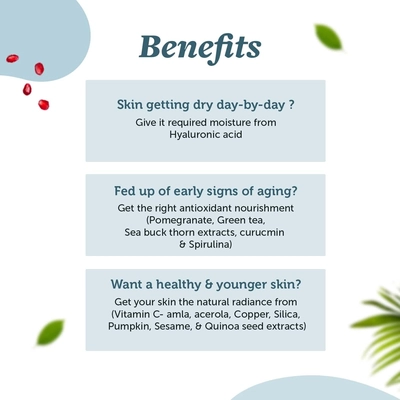 Benefits

Skin getting dry day-by-day ?
Give it required moisture from Hyaluronic acid

Fed up of early signs of aging?
Get the right antioxidant nourishment (Pomegranate, Green tea, Sea buck thorn extracts, curucmin & Spirulina)

Want a healthy & younger skin?
Get your skin the natural radiance from (Vitamin C- amla, acerola, Copper, Silica, Pumpkin, Sesame, & Quinoa seed extracts)